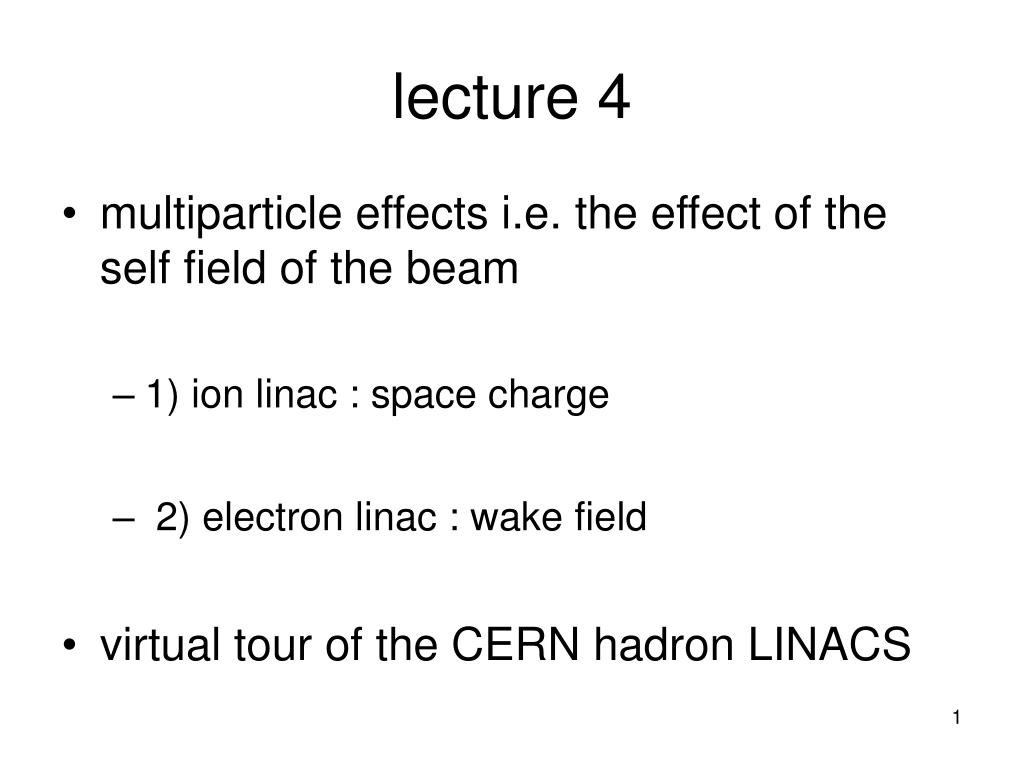 lecture 4

• multiparticle effects i.e. the effect of the self field of the beam

– 1) ion linac : space charge

– 2) electron linac : wake field

• virtual tour of the CERN hadron LINACS

1